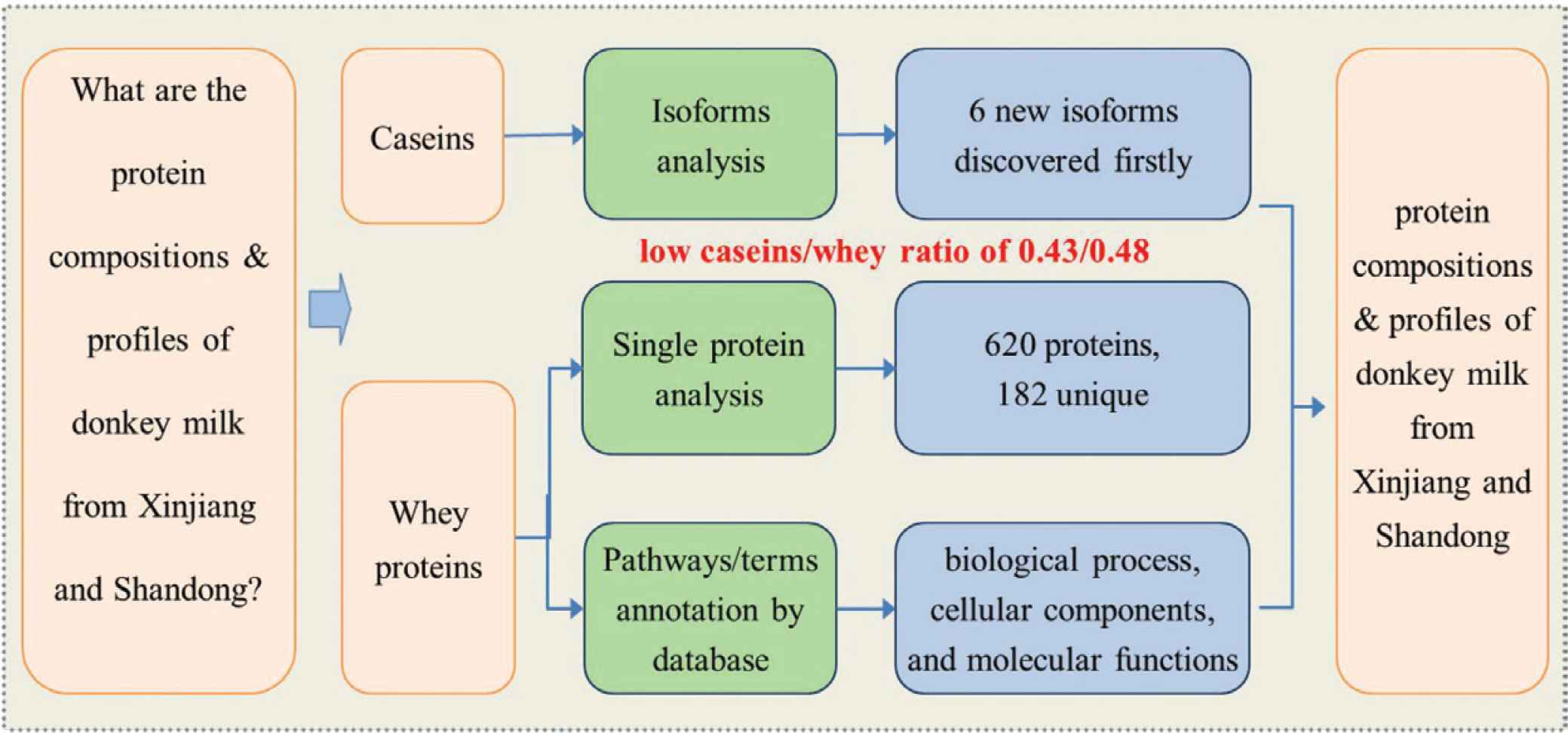 What are the protein compositions & profiles of donkey milk from Xinjiang and Shandong?

Caseins

Isoforms analysis

6 new isoforms discovered firstly

low caseins/whey ratio of 0.43/0.48

Whey proteins

Single protein analysis

620 proteins, 182 unique

Pathways/terms annotation by database

biological process, cellular components, and molecular functions

protein compositions & profiles of donkey milk from Xinjiang and Shandong